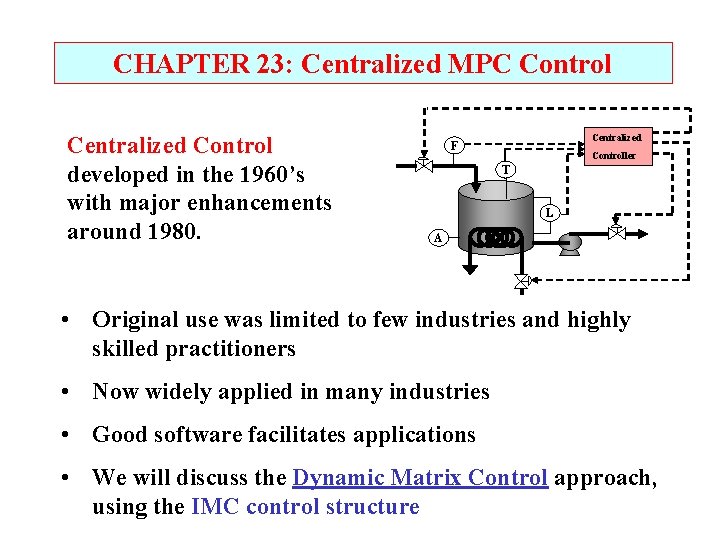 CHAPTER 23: Centralized MPC Control

Centralized Control developed in the 1960's with major enhancements around 1980.

F

T

L

A

Centralized Controller

• Original use was limited to few industries and highly skilled practitioners

• Now widely applied in many industries

• Good software facilitates applications

• We will discuss the Dynamic Matrix Control approach, using the IMC control structure